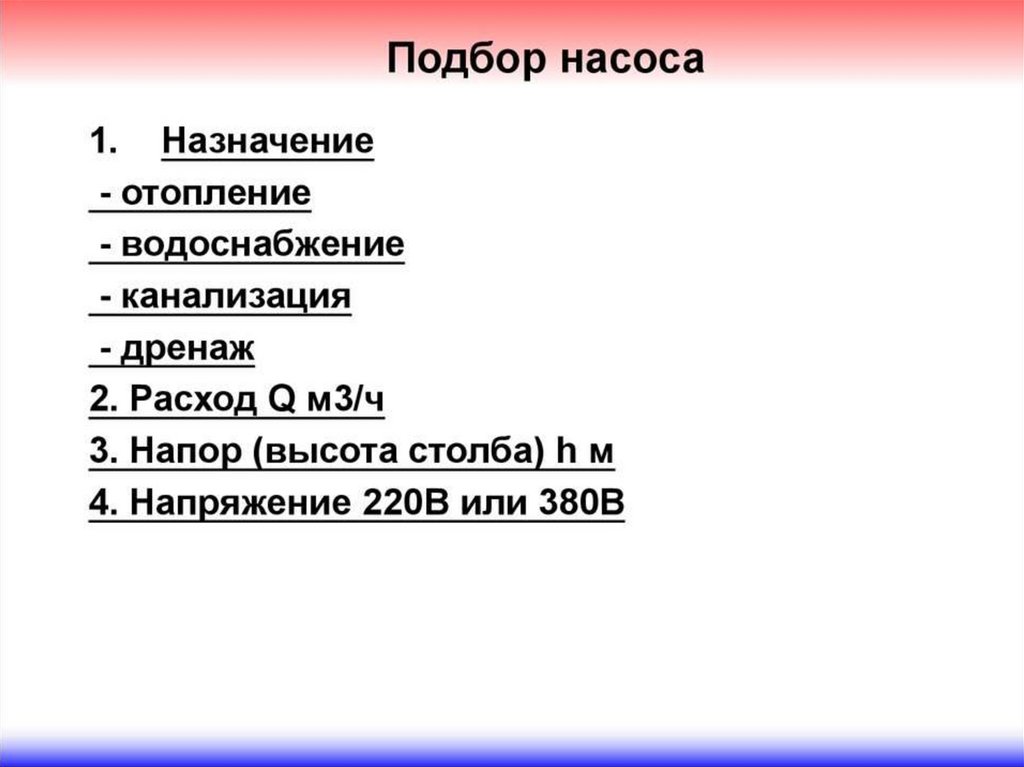 Подбор насоса

1. Назначение

- отопление

- водоснабжение

- канализация

- дренаж

2. Расход Q м3/ч

3. Напор (высота столба) h м

4. Напряжение 220В или 380В